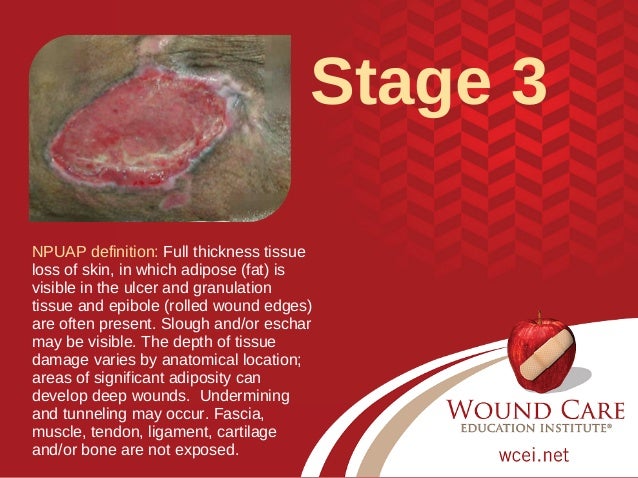 Stage 3

NPUAP definition: Full thickness tissue loss of skin, in which adipose (fat) is visible in the ulcer and granulation tissue and epibole (rolled wound edges) are often present. Slough and/or eschar may be visible. The depth of tissue damage varies by anatomical location; areas of significant adiposity can develop deep wounds. Undermining and tunneling may occur. Fascia, muscle, tendon, ligament, cartilage and/or bone are not exposed.

WOUND CARE
EDUCATION INSTITUTE®
wcei.net